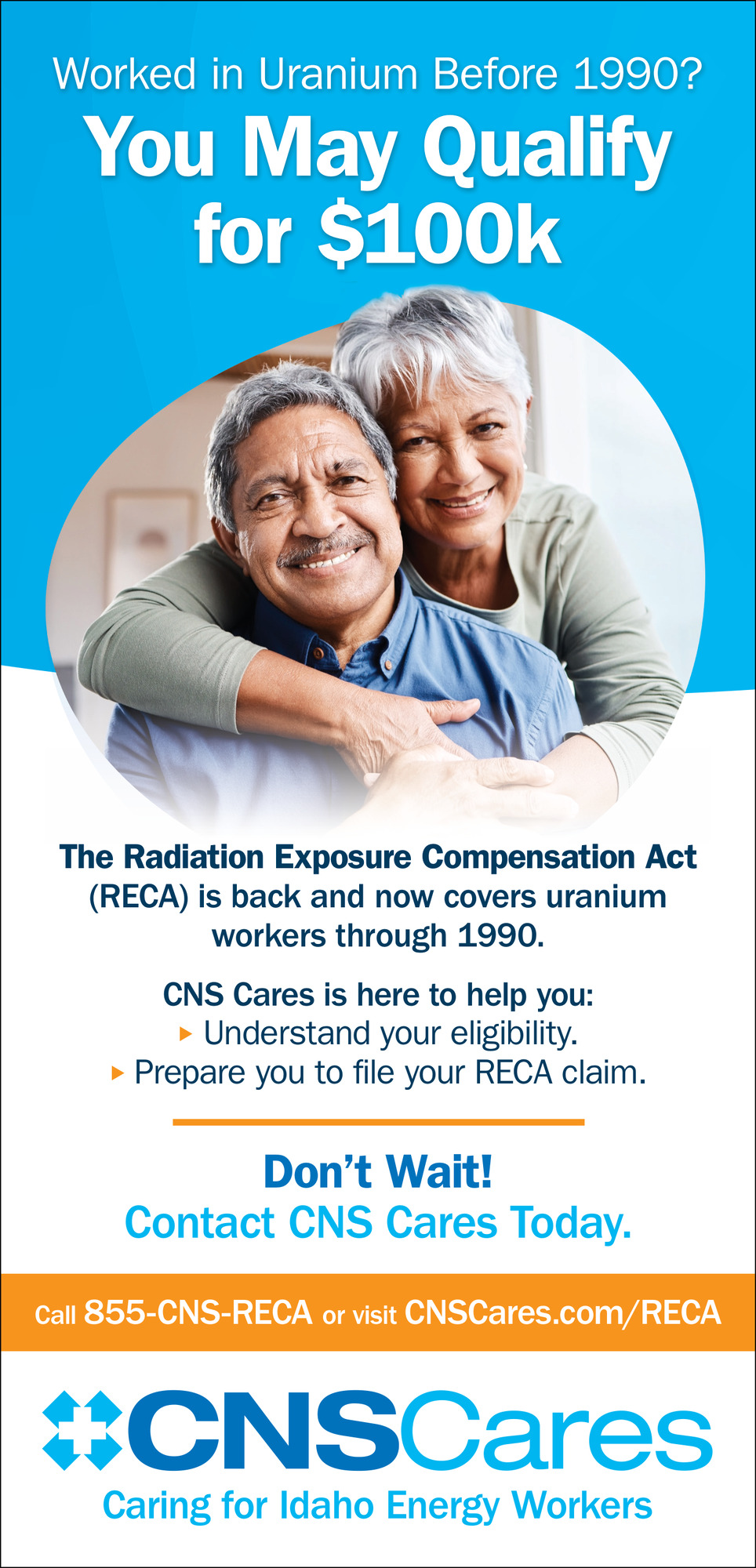 Worked in Uranium Before 1990?

You May Qualify for $100k

The Radiation Exposure Compensation Act (RECA) is back and now covers uranium workers through 1990.

CNS Cares is here to help you:
▸ Understand your eligibility.
▸ Prepare you to file your RECA claim.

Don't Wait!
Contact CNS Cares Today.

Call 855-CNS-RECA or visit CNSCares.com/RECA

CNSCares
Caring for Idaho Energy Workers